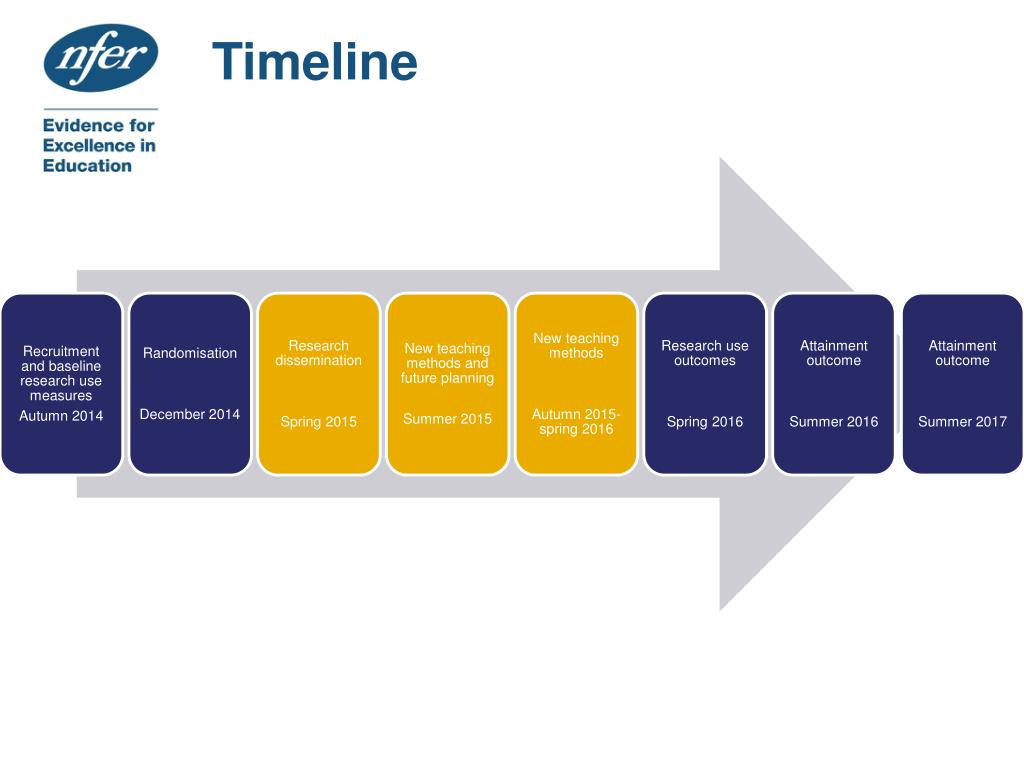 nfer

Evidence for Excellence in Education

Timeline

Recruitment and baseline research use measures

Autumn 2014

Randomisation

December 2014

Research dissemination

Spring 2015

New teaching methods and future planning

Summer 2015

New teaching methods

Autumn 2015-spring 2016

Research use outcomes

Spring 2016

Attainment outcome

Summer 2016

Attainment outcome

Summer 2017